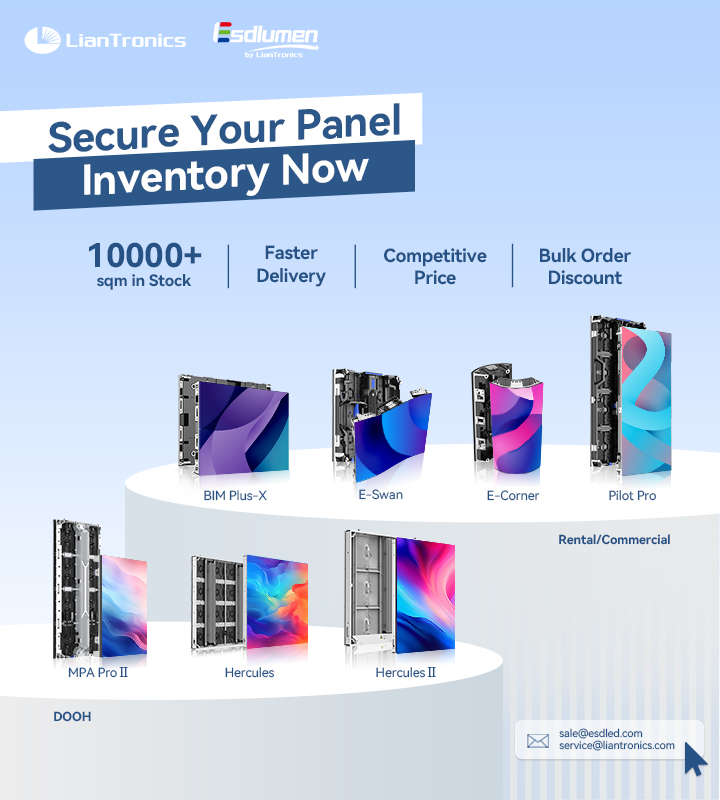 LianTronics

Esdlumen
by LianTronics

Secure Your Panel
Inventory Now

10000+
sqm in Stock

Faster
Delivery

Competitive
Price

Bulk Order
Discount

BIM Plus-X

E-Swan

E-Corner

Pilot Pro

Rental/Commercial

MPA Pro II

Hercules

Hercules II

DOOH

sale@esdled.com
service@liantronics.com